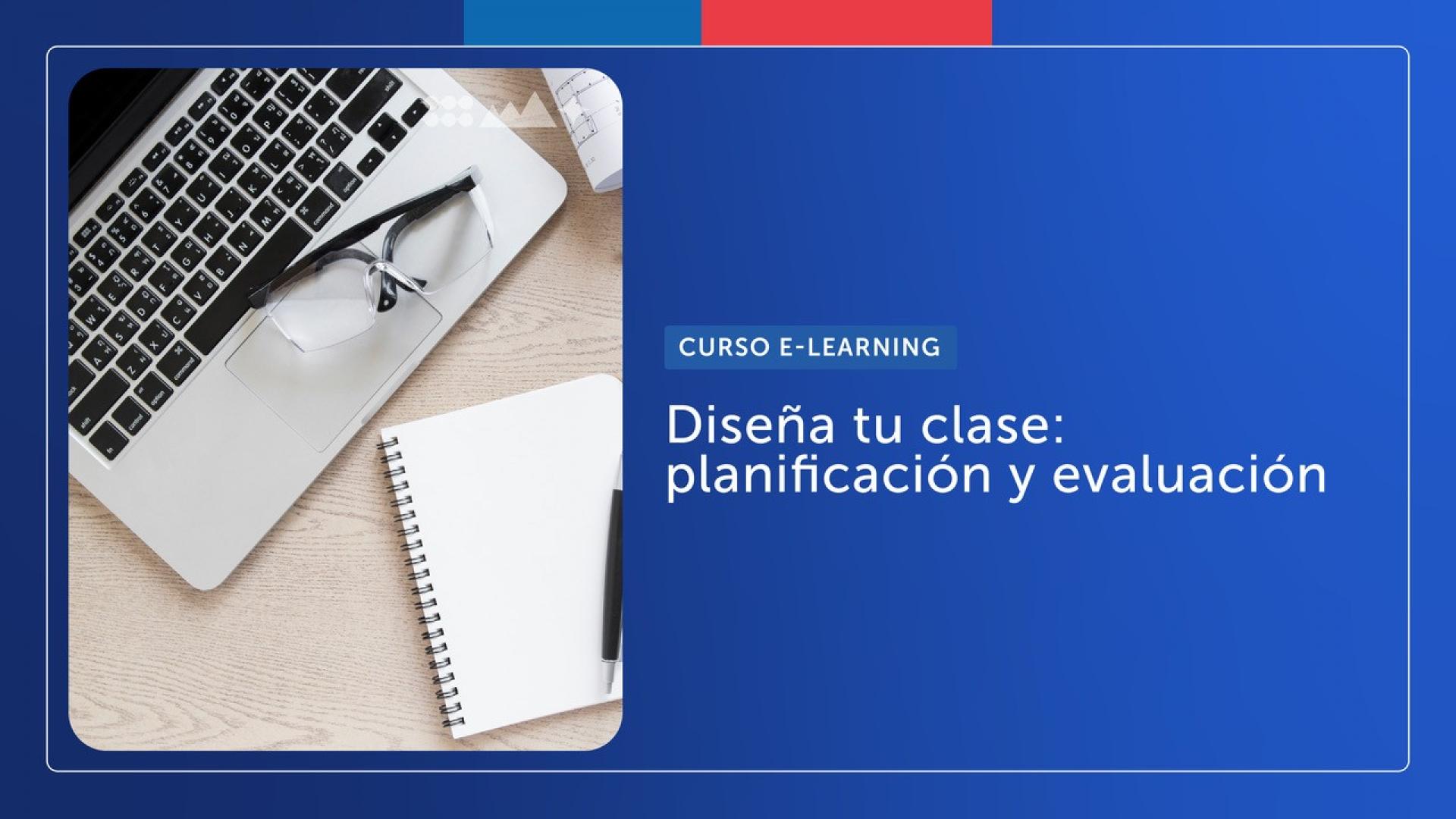 CURSO E-LEARNING

Diseña tu clase: planificación y evaluación